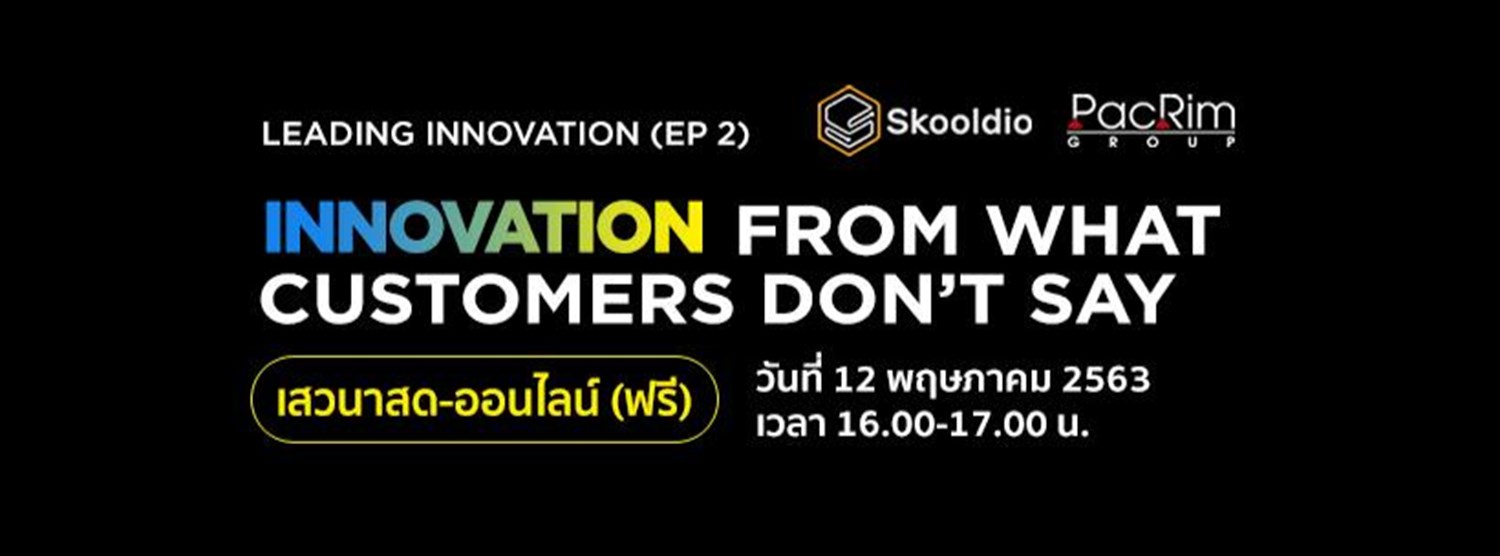 LEADING INNOVATION (EP 2)

Skooldio

PacRim GROUP

INNOVATION FROM WHAT CUSTOMERS DON'T SAY

เสวนาสด-ออนไลน์ (ฟรี)

วันที่ 12 พฤษภาคม 2563
เวลา 16.00-17.00 น.